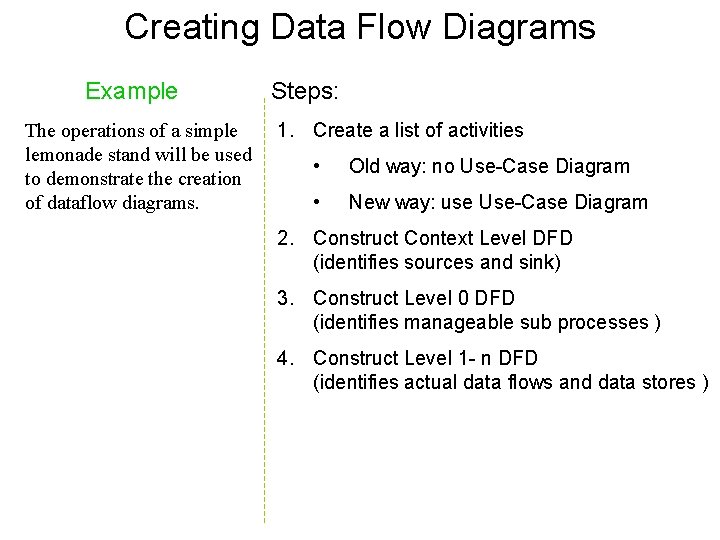 Creating Data Flow Diagrams

Example

The operations of a simple lemonade stand will be used to demonstrate the creation of dataflow diagrams.

Steps:

1. Create a list of activities
   • Old way: no Use-Case Diagram
   • New way: use Use-Case Diagram
2. Construct Context Level DFD (identifies sources and sink)
3. Construct Level 0 DFD (identifies manageable sub processes )
4. Construct Level 1- n DFD (identifies actual data flows and data stores )